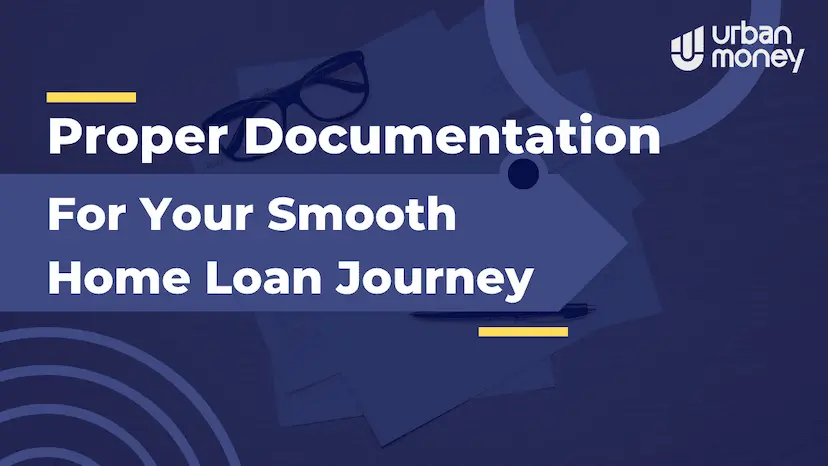 urban money

Proper Documentation

For Your Smooth Home Loan Journey